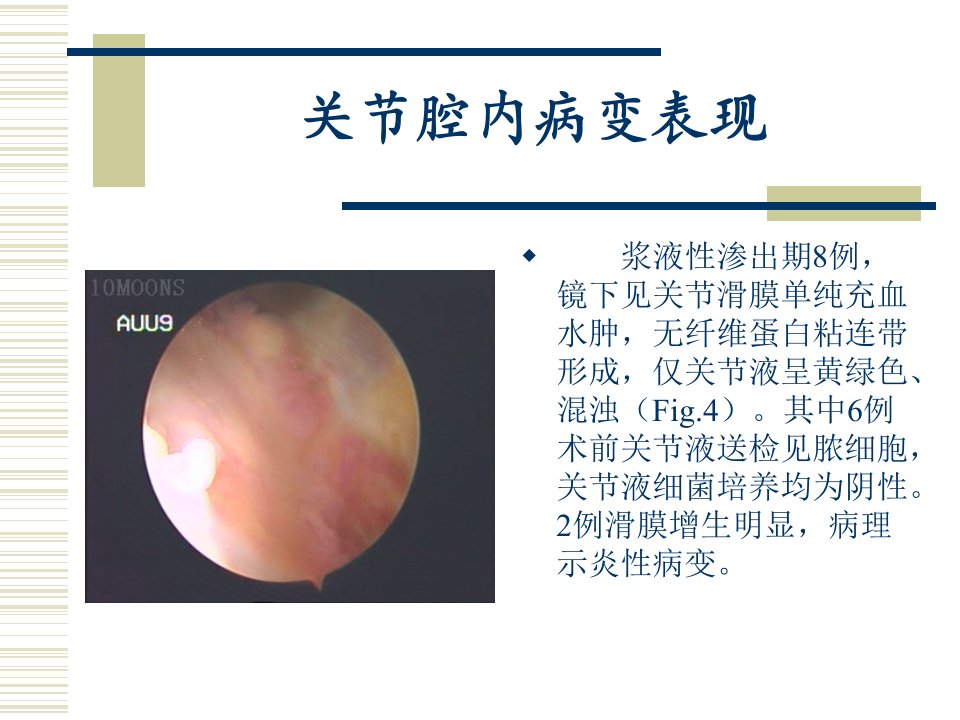 关节腔内病变表现

10MOONS
AUU9

◆ 浆液性渗出期8例，镜下见关节滑膜单纯充血水肿，无纤维蛋白粘连带形成，仅关节液呈黄绿色、混浊（Fig.4）。其中6例术前关节液送检见脓细胞，关节液细菌培养均为阴性。2例滑膜增生明显，病理示炎性病变。